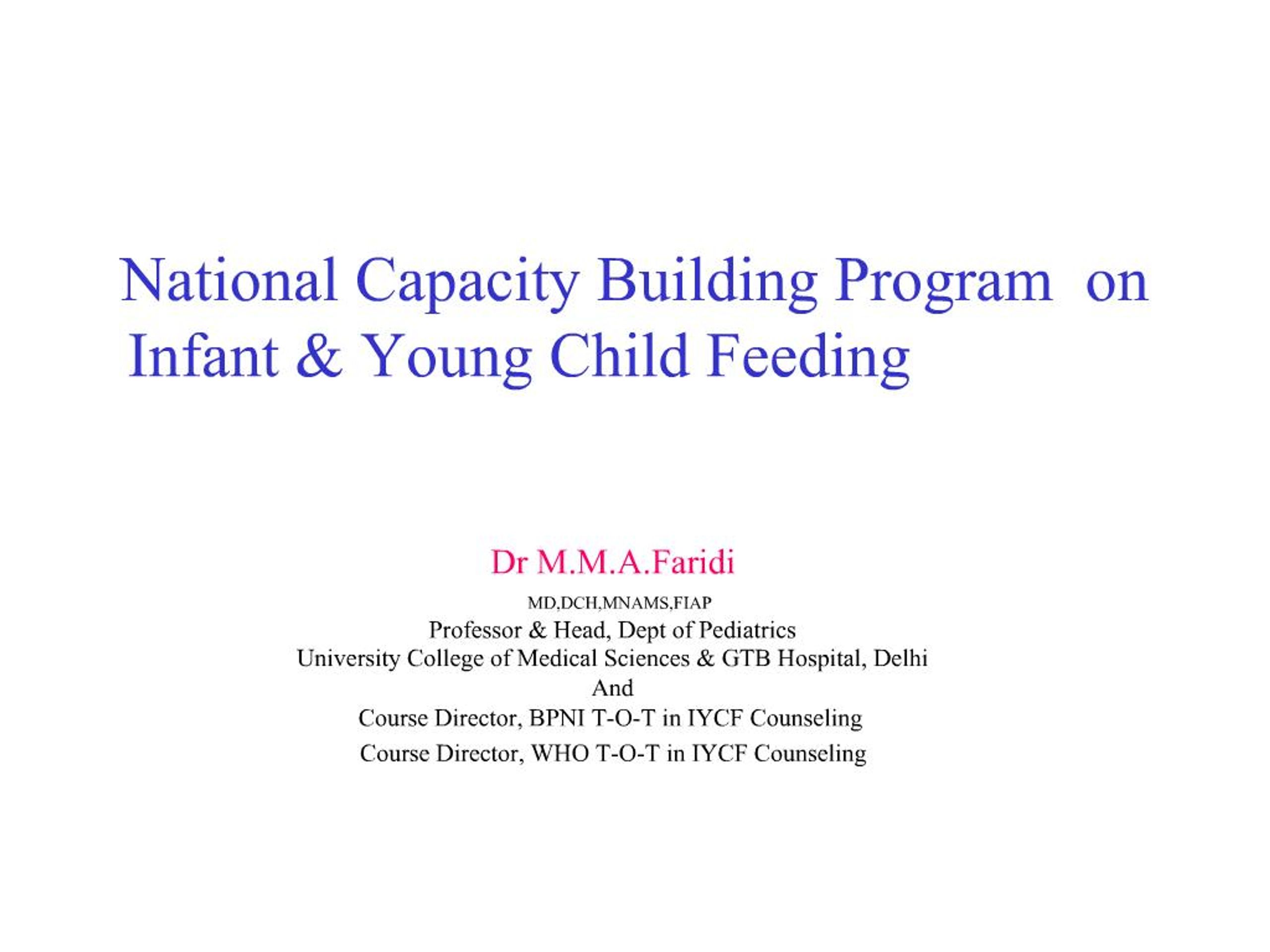 National Capacity Building Program on Infant & Young Child Feeding

Dr M.M.A.Faridi
MD,DCH,MNAMS,FIAP
Professor & Head, Dept of Pediatrics
University College of Medical Sciences & GTB Hospital, Delhi
And
Course Director, BPNI T-O-T in IYCF Counseling
Course Director, WHO T-O-T in IYCF Counseling